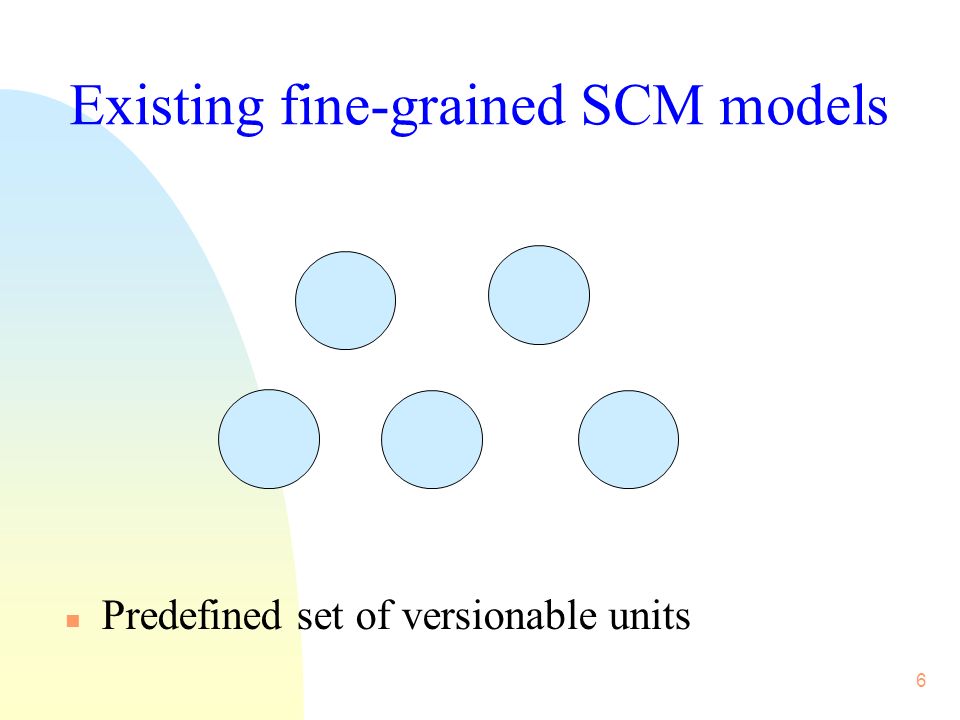 Existing fine-grained SCM models

Predefined set of versionable units

6